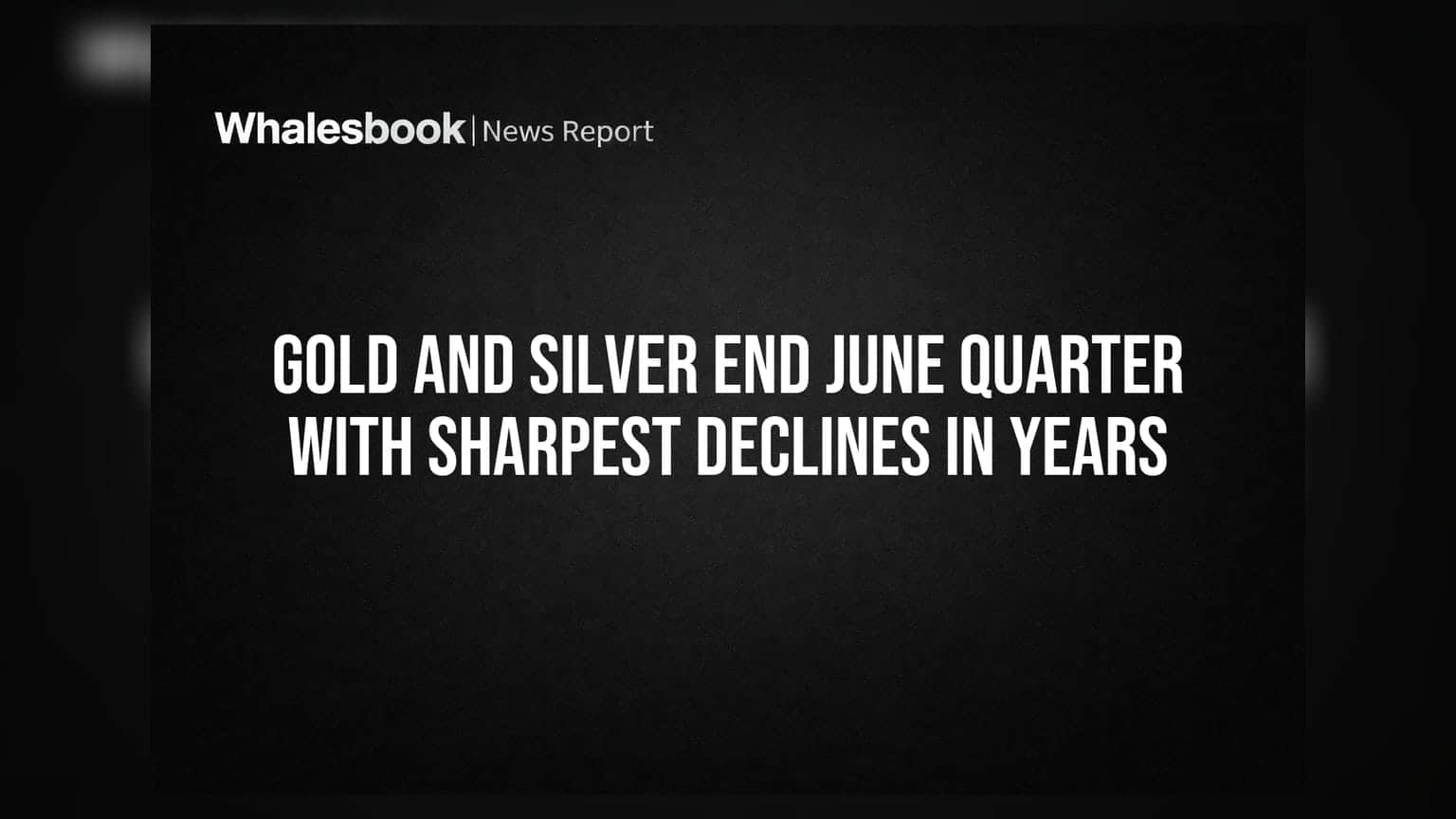 Whalesbook | News Report

GOLD AND SILVER END JUNE QUARTER WITH SHARPEST DECLINES IN YEARS